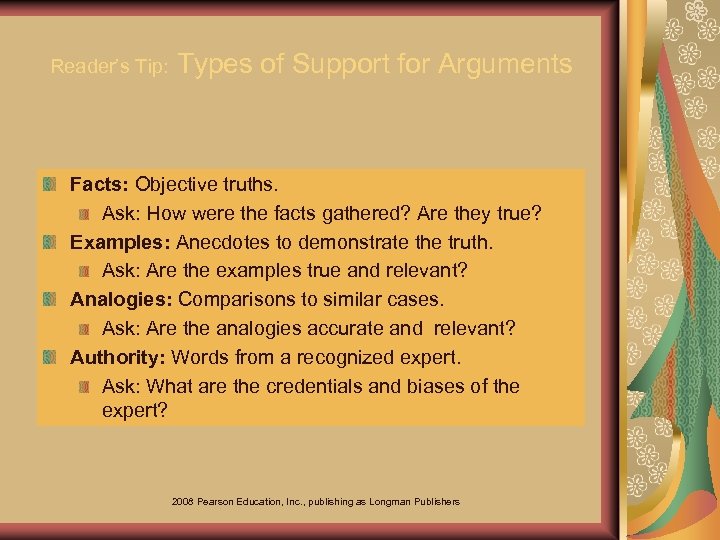 Reader's Tip: Types of Support for Arguments

Facts: Objective truths.

Ask: How were the facts gathered? Are they true?

Examples: Anecdotes to demonstrate the truth.

Ask: Are the examples true and relevant?

Analogies: Comparisons to similar cases.

Ask: Are the analogies accurate and relevant?

Authority: Words from a recognized expert.

Ask: What are the credentials and biases of the expert?

2008 Pearson Education, Inc., publishing as Longman Publishers